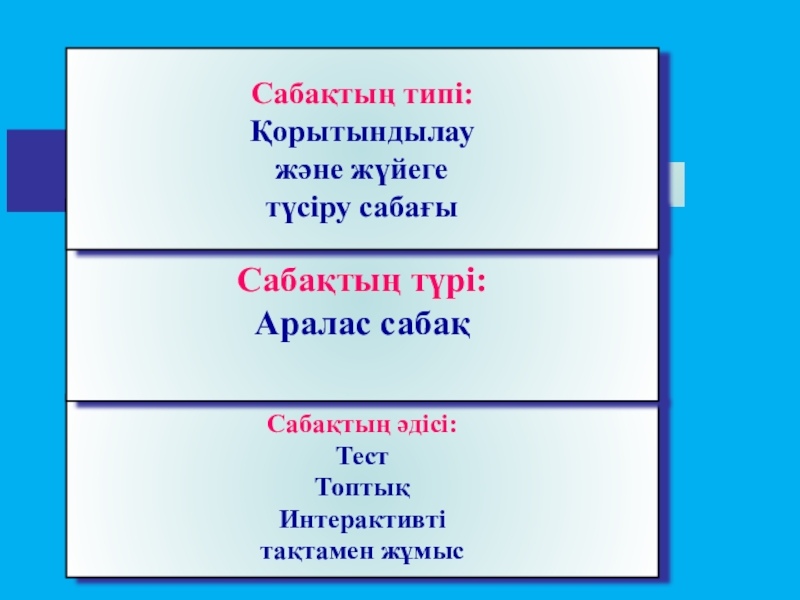 Сабақтың типі:
Қорытындылау
және жүйеге
түсіру сабағы

Сабақтың түрі:
Аралас сабақ

Сабақтың әдісі:
Тест
Топтық
Интерактивті
тақтамен жұмыс